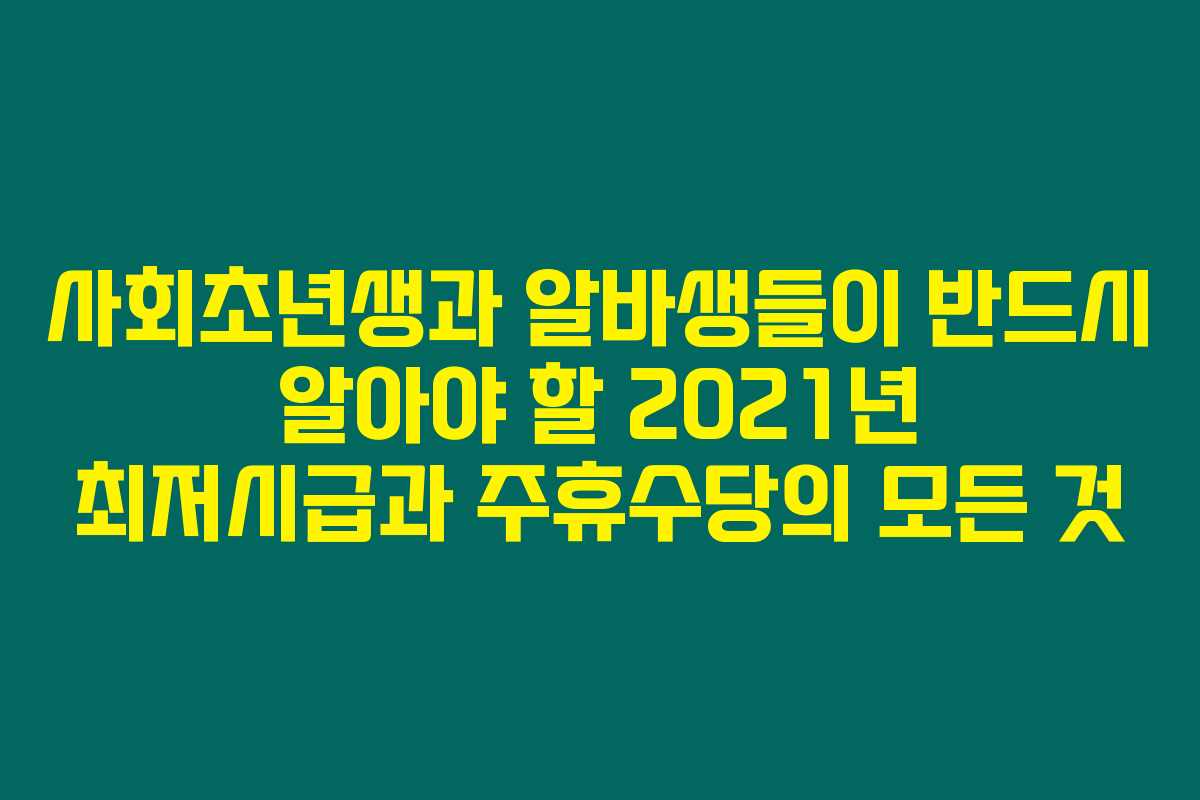 사회초년생과 알바생들이 반드시 알아야 할 2021년 최저시급과 주휴수당의 모든 것